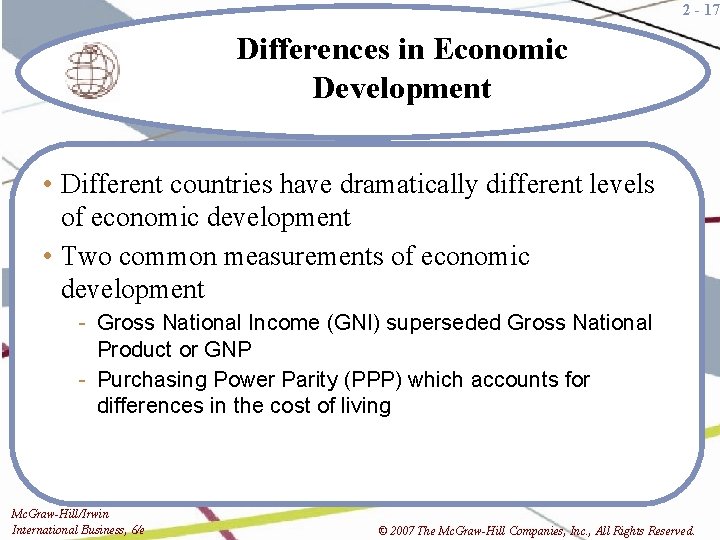 2 - 17

Differences in Economic Development

• Different countries have dramatically different levels of economic development

• Two common measurements of economic development

- Gross National Income (GNI) superseded Gross National Product or GNP

- Purchasing Power Parity (PPP) which accounts for differences in the cost of living

McGraw-Hill/Irwin
International Business, 6/e

© 2007 The McGraw-Hill Companies, Inc., All Rights Reserved.